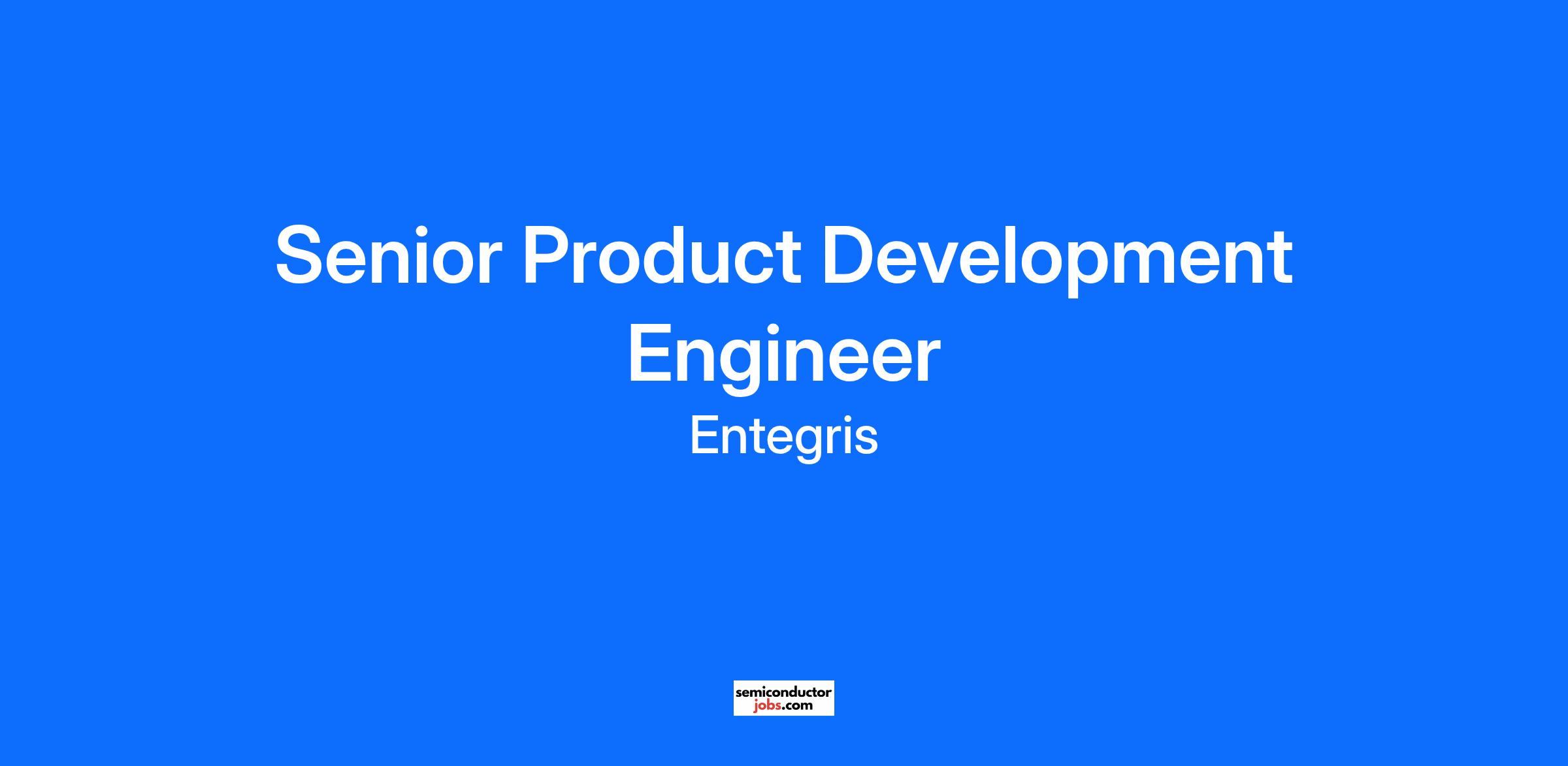 Senior Product Development Engineer

Entegris

semiconductor
jobs.com